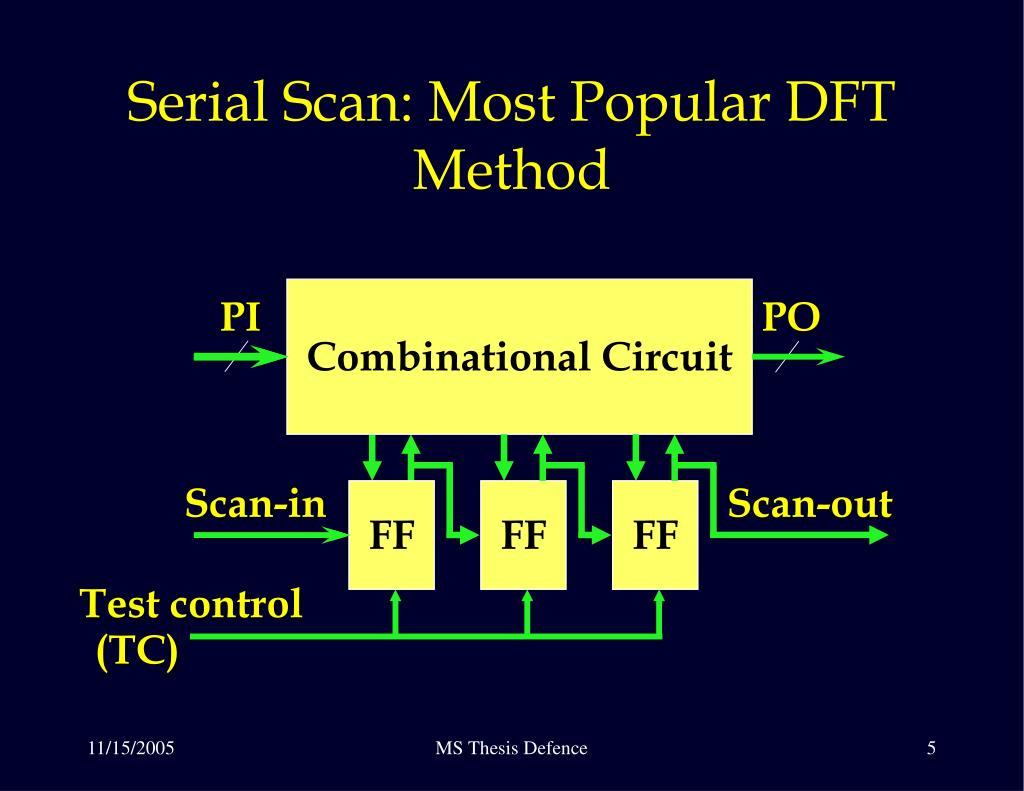 Serial Scan: Most Popular DFT Method

PI

Combinational Circuit

PO

Scan-in

FF

FF

FF

Scan-out

Test control
(TC)

11/15/2005

MS Thesis Defence

5